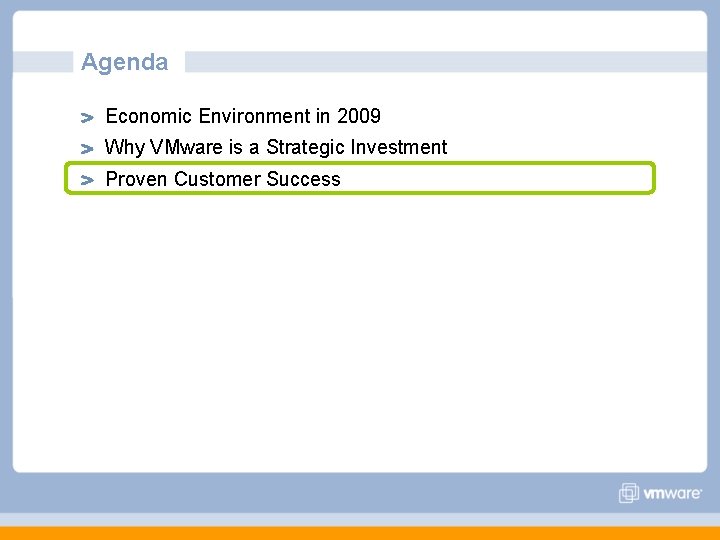 Agenda

> Economic Environment in 2009
> Why VMware is a Strategic Investment
> Proven Customer Success

vmware